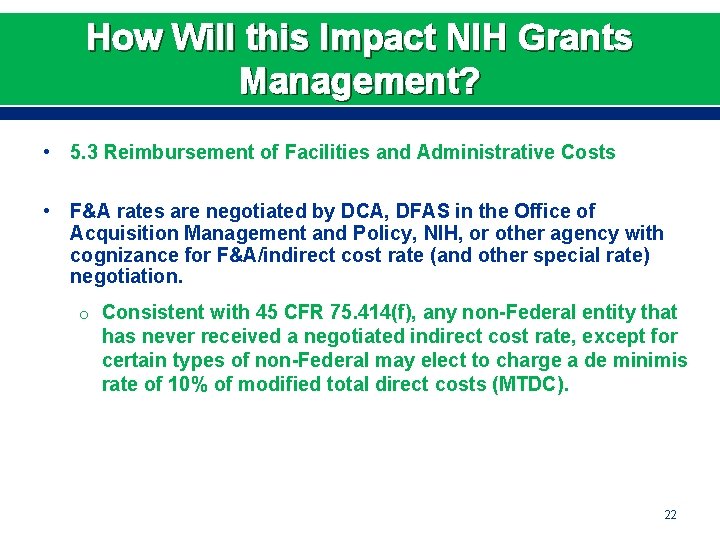 How Will this Impact NIH Grants Management?

• 5.3 Reimbursement of Facilities and Administrative Costs

• F&A rates are negotiated by DCA, DFAS in the Office of Acquisition Management and Policy, NIH, or other agency with cognizance for F&A/indirect cost rate (and other special rate) negotiation.

o Consistent with 45 CFR 75.414(f), any non-Federal entity that has never received a negotiated indirect cost rate, except for certain types of non-Federal may elect to charge a de minimis rate of 10% of modified total direct costs (MTDC).

22